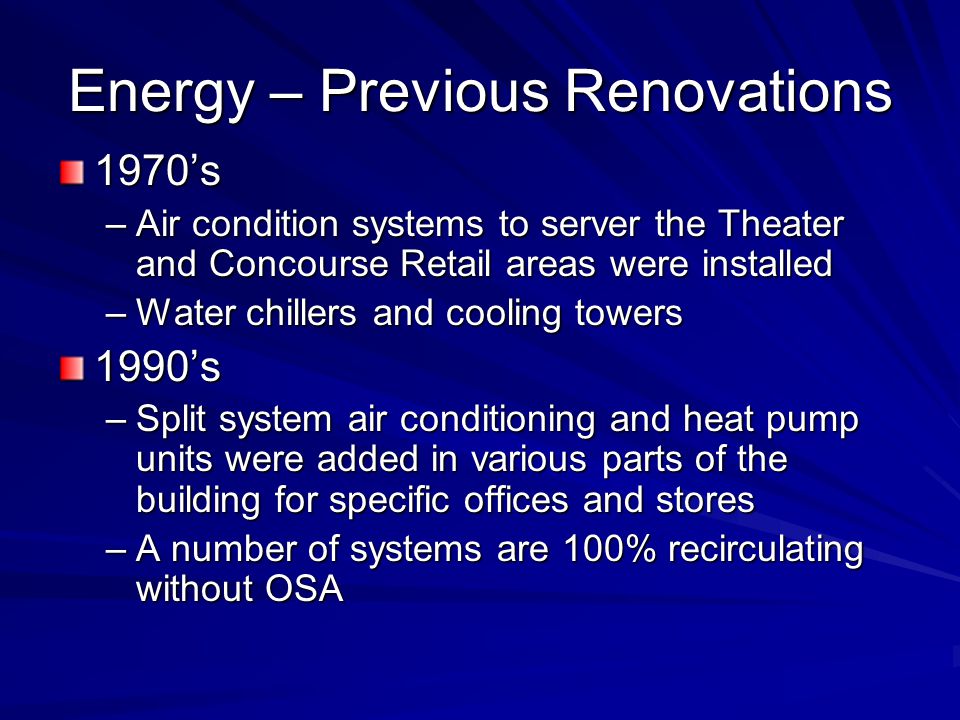 Energy – Previous Renovations

1970’s

– Air condition systems to server the Theater and Concourse Retail areas were installed

– Water chillers and cooling towers

1990’s

– Split system air conditioning and heat pump units were added in various parts of the building for specific offices and stores

– A number of systems are 100% recirculating without OSA